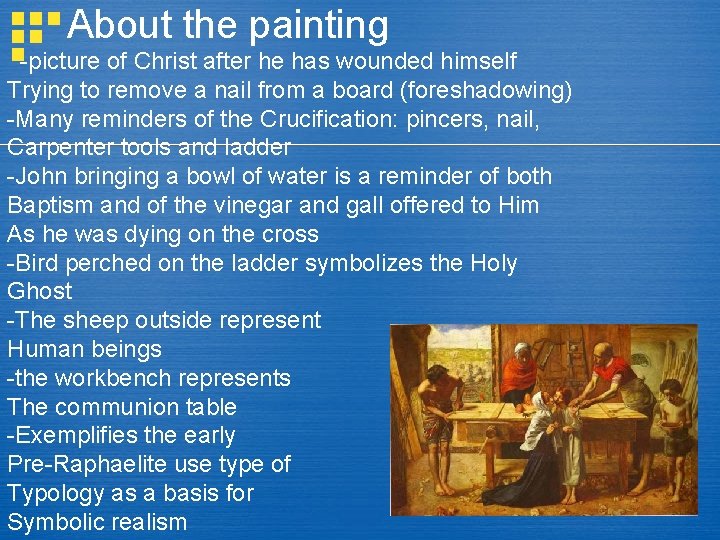 About the painting

-picture of Christ after he has wounded himself Trying to remove a nail from a board (foreshadowing)
-Many reminders of the Crucification: pincers, nail, Carpenter tools and ladder
-John bringing a bowl of water is a reminder of both Baptism and of the vinegar and gall offered to Him As he was dying on the cross
-Bird perched on the ladder symbolizes the Holy Ghost
-The sheep outside represent Human beings
-the workbench represents The communion table
-Exemplifies the early Pre-Raphaelite use type of Typology as a basis for Symbolic realism